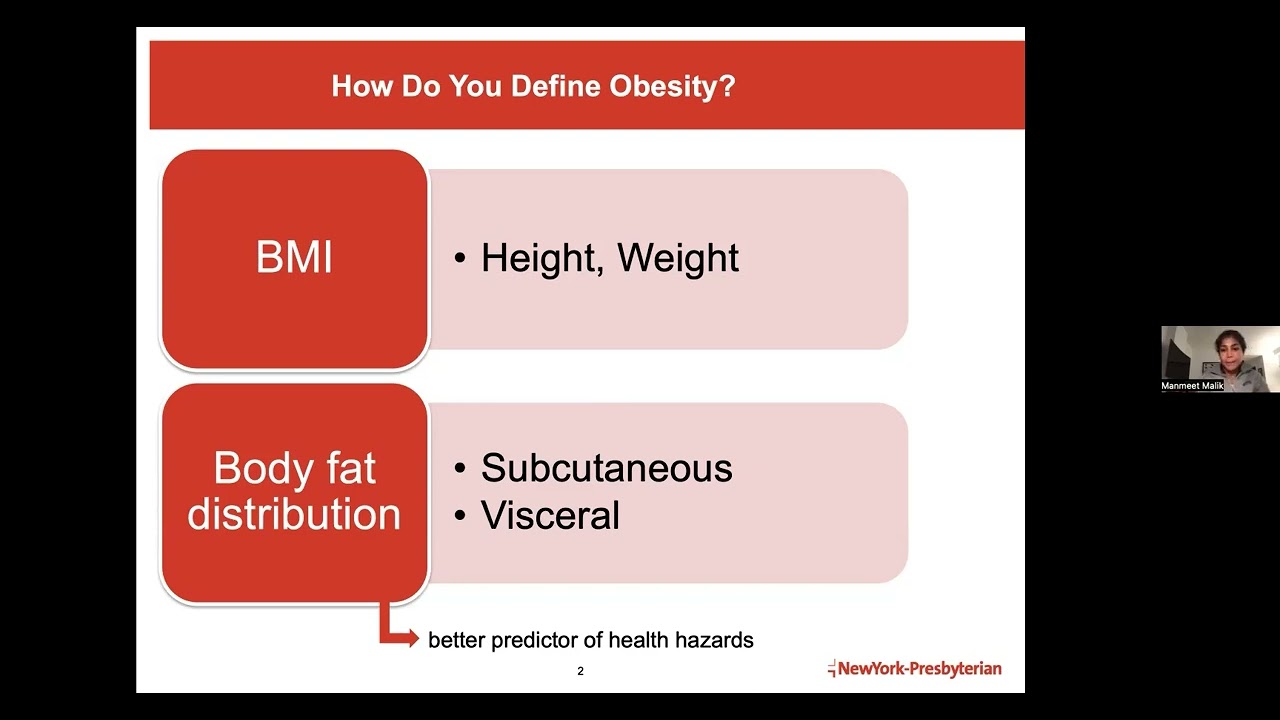 How Do You Define Obesity?

BMI

• Height, Weight

Body fat distribution

• Subcutaneous
• Visceral

better predictor of health hazards

2

NewYork-Presbyterian

Manmeet Malik